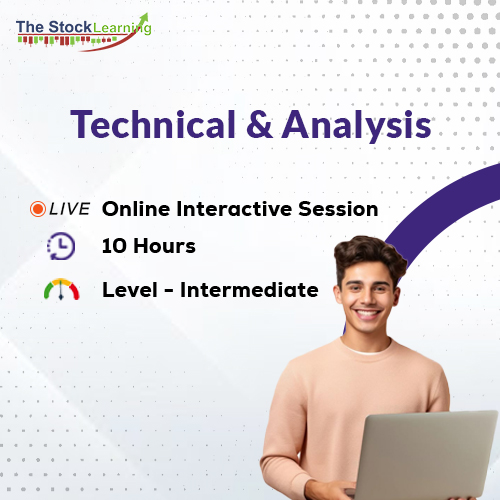 The Stock Learning

Technical & Analysis

LIVE Online Interactive Session

10 Hours

Level - Intermediate